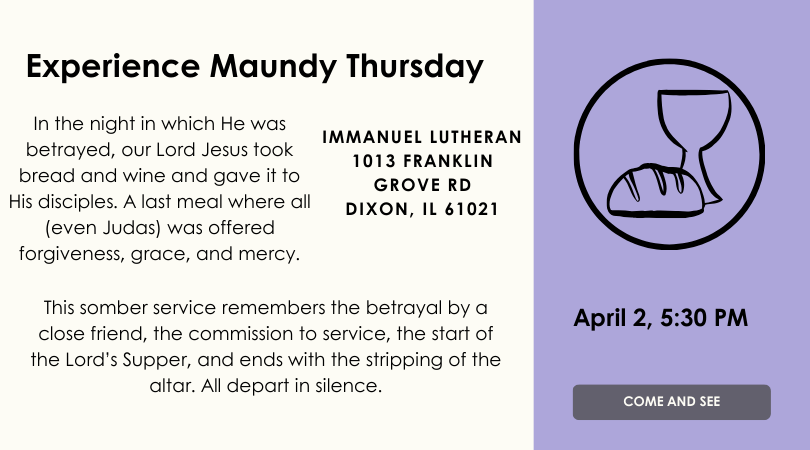 Experience Maundy Thursday

In the night in which He was betrayed, our Lord Jesus took bread and wine and gave it to His disciples. A last meal where all (even Judas) was offered forgiveness, grace, and mercy.

IMMANUEL LUTHERAN
1013 FRANKLIN GROVE RD
DIXON, IL 61021

This somber service remembers the betrayal by a close friend, the commission to service, the start of the Lord's Supper, and ends with the stripping of the altar. All depart in silence.

April 2, 5:30 PM

COME AND SEE